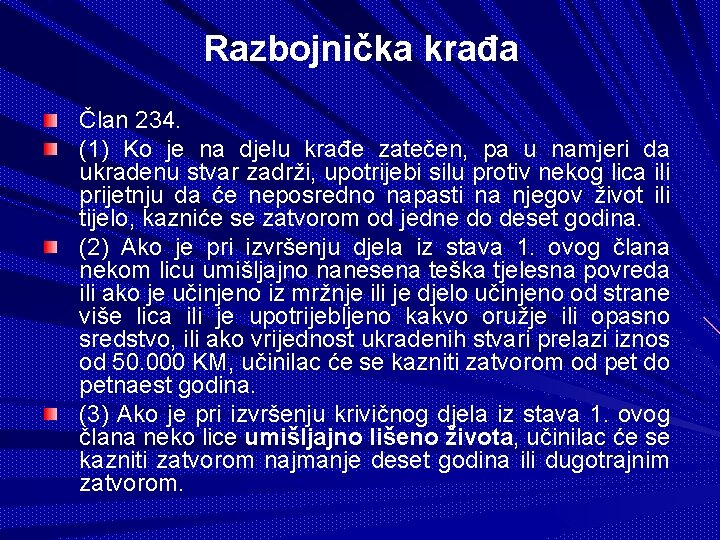 Razbojnička krađa

Član 234.

(1) Ko je na djelu krađe zatečen, pa u namjeri da ukradenu stvar zadrži, upotrijebi silu protiv nekog lica ili prijetnju da će neposredno napasti na njegov život ili tijelo, kazniće se zatvorom od jedne do deset godina.

(2) Ako je pri izvršenju djela iz stava 1. ovog člana nekom licu umišljajno nanesena teška tjelesna povreda ili ako je učinjeno iz mržnje ili je djelo učinjeno od strane više lica ili je upotrijebljeno kakvo oružje ili opasno sredstvo, ili ako vrijednost ukradenih stvari prelazi iznos od 50.000 KM, učinilac će se kazniti zatvorom od pet do petnaest godina.

(3) Ako je pri izvršenju krivičnog djela iz stava 1. ovog člana neko lice umišljajno lišeno života, učinilac će se kazniti zatvorom najmanje deset godina ili dugotrajnim zatvorom.